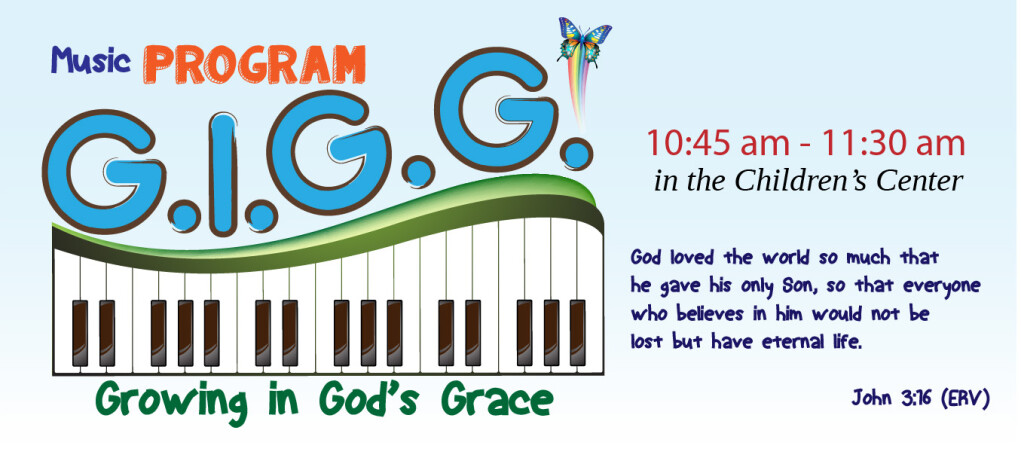 Music PROGRAM

G.I.G.G.

Growing in God's Grace

10:45 am - 11:30 am
in the Children's Center

God loved the world so much that he gave his only Son, so that everyone who believes in him would not be lost but have eternal life.

John 3:16 (ERV)